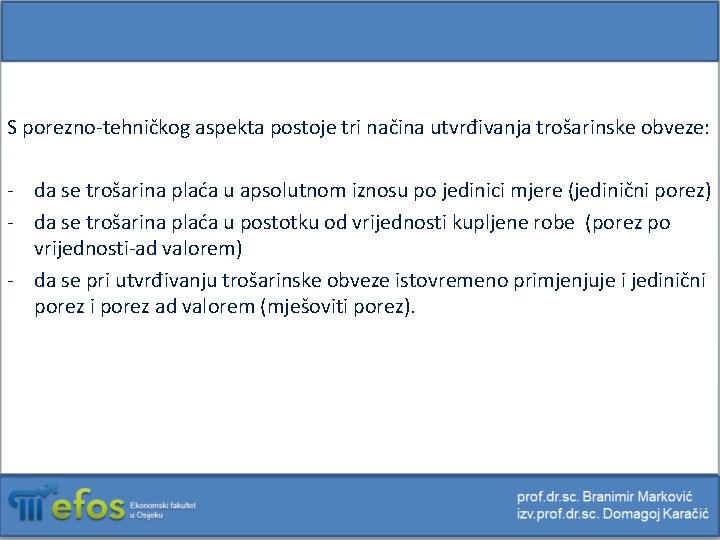 S porezno-tehničkog aspekta postoje tri načina utvrđivanja trošarinske obveze:

- da se trošarina plaća u apsolutnom iznosu po jedinici mjere (jedinični porez)
- da se trošarina plaća u postotku od vrijednosti kupljene robe (porez po vrijednosti-ad valorem)
- da se pri utvrđivanju trošarinske obveze istovremeno primjenjuje i jedinični porez i porez ad valorem (mješoviti porez).

efos Ekonomski fakultet u Osijeku

prof.dr.sc. Branimir Marković
izv.prof.dr.sc. Domagoj Karačić